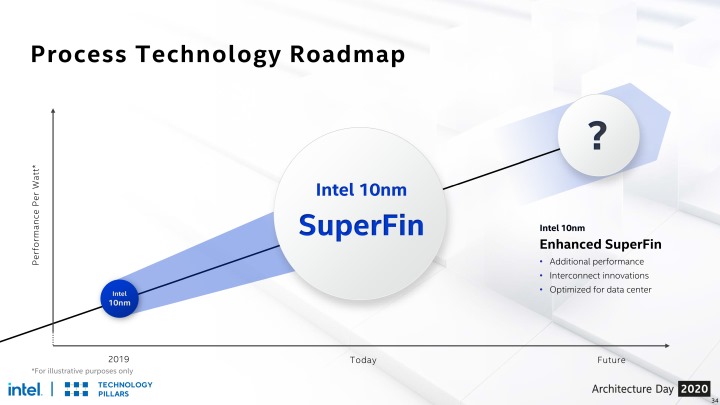 Process Technology Roadmap

Performance Per Watt*

Intel 10nm

Intel 10nm
SuperFin

?

Intel 10nm
Enhanced SuperFin
• Additional performance
• Interconnect innovations
• Optimized for data center

2019
Today
Future

*For illustrative purposes only

intel. | TECHNOLOGY PILLARS

Architecture Day 2020

34